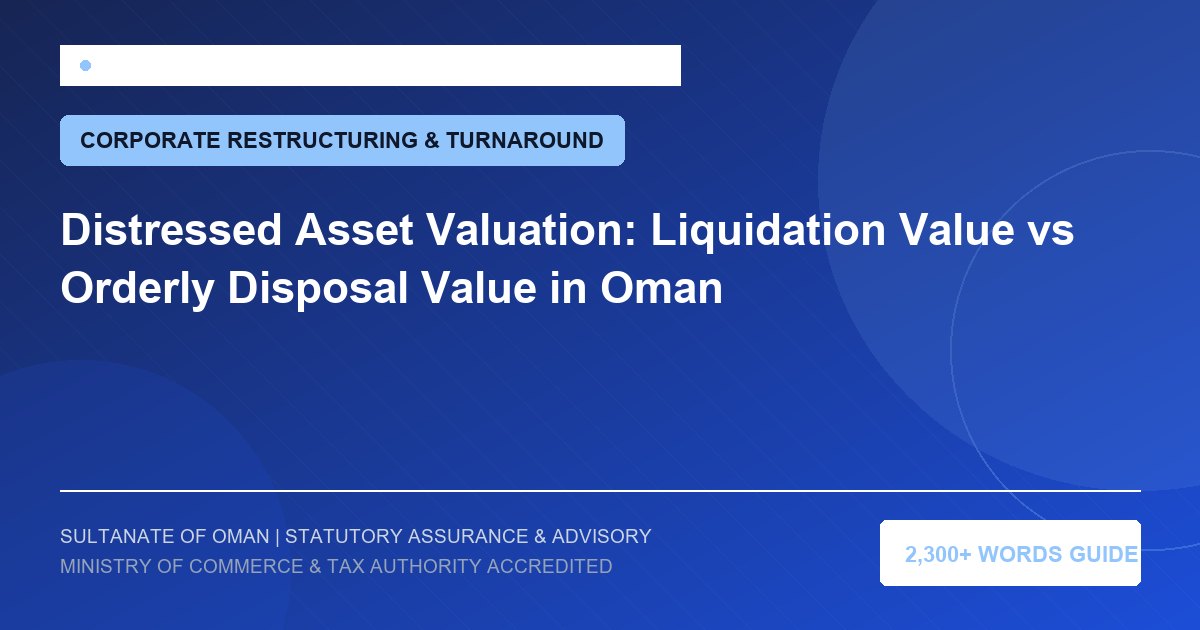 CORPORATE RESTRUCTURING & TURNAROUND

Distressed Asset Valuation: Liquidation Value vs Orderly Disposal Value in Oman

SULTANATE OF OMAN | STATUTORY ASSURANCE & ADVISORY
MINISTRY OF COMMERCE & TAX AUTHORITY ACCREDITED

2,300+ WORDS GUIDE